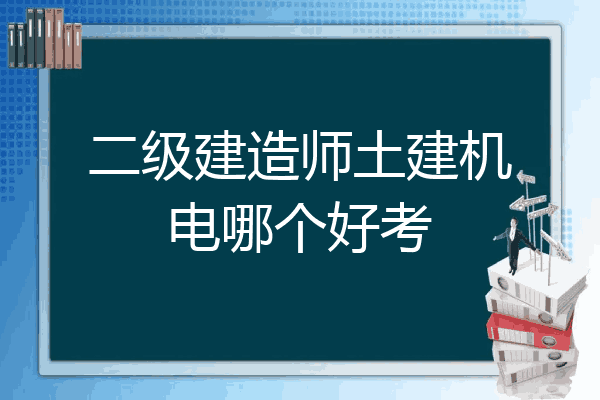 二级建造师土建机电哪个好考